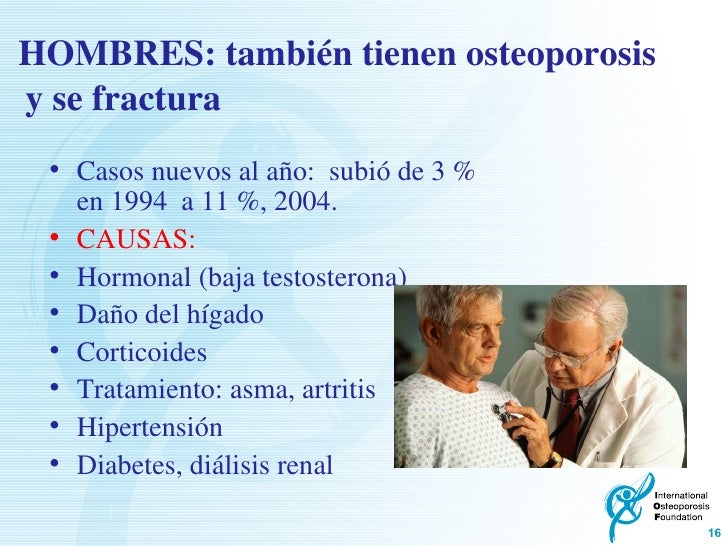 HOMBRES: también tienen osteoporosis y se fractura

• Casos nuevos al año: subió de 3 % en 1994 a 11 %, 2004.
• CAUSAS:
• Hormonal (baja testosterona)
• Daño del hígado
• Corticoides
• Tratamiento: asma, artritis
• Hipertensión
• Diabetes, diálisis renal

International Osteoporosis Foundation

16